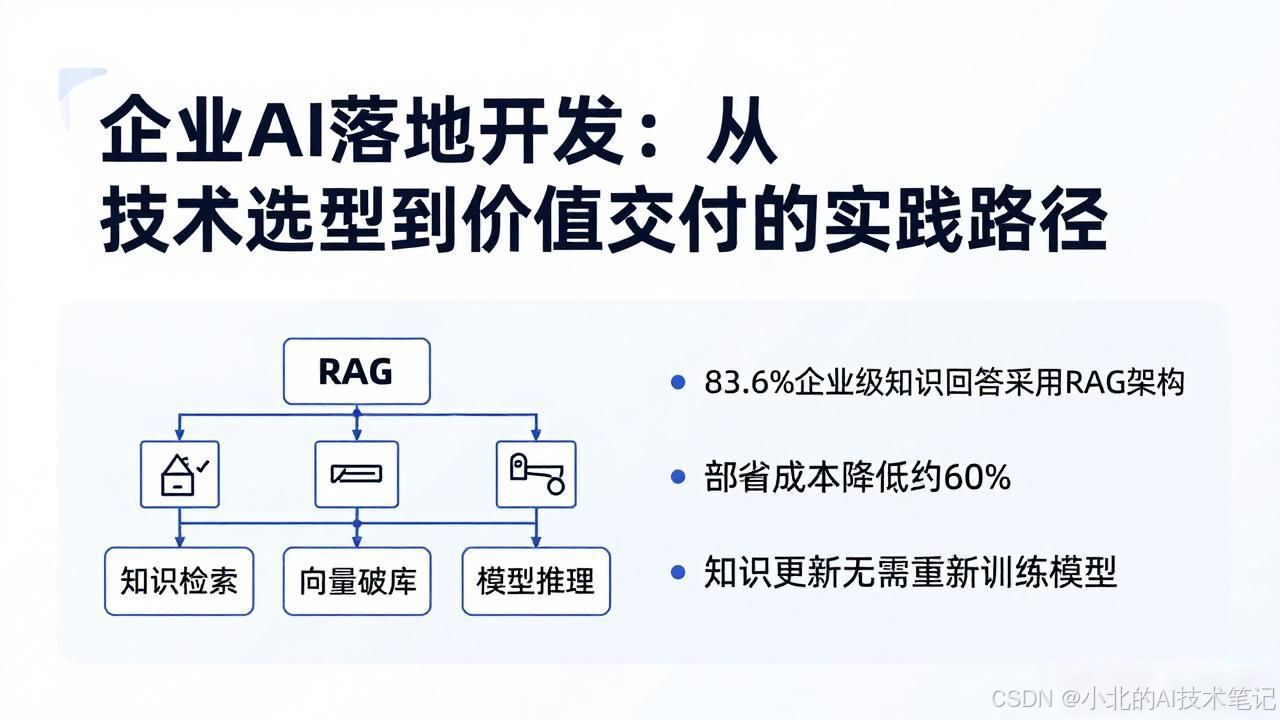 企业AI落地开发：从技术选型到价值交付的实践路径

RAG

知识检索

向量破库

模型推理

83.6%企业级知识回答采用RAG架构

部省成本降低约60%

知识更新无需重新训练模型

CSDN @小北的AI技术笔记